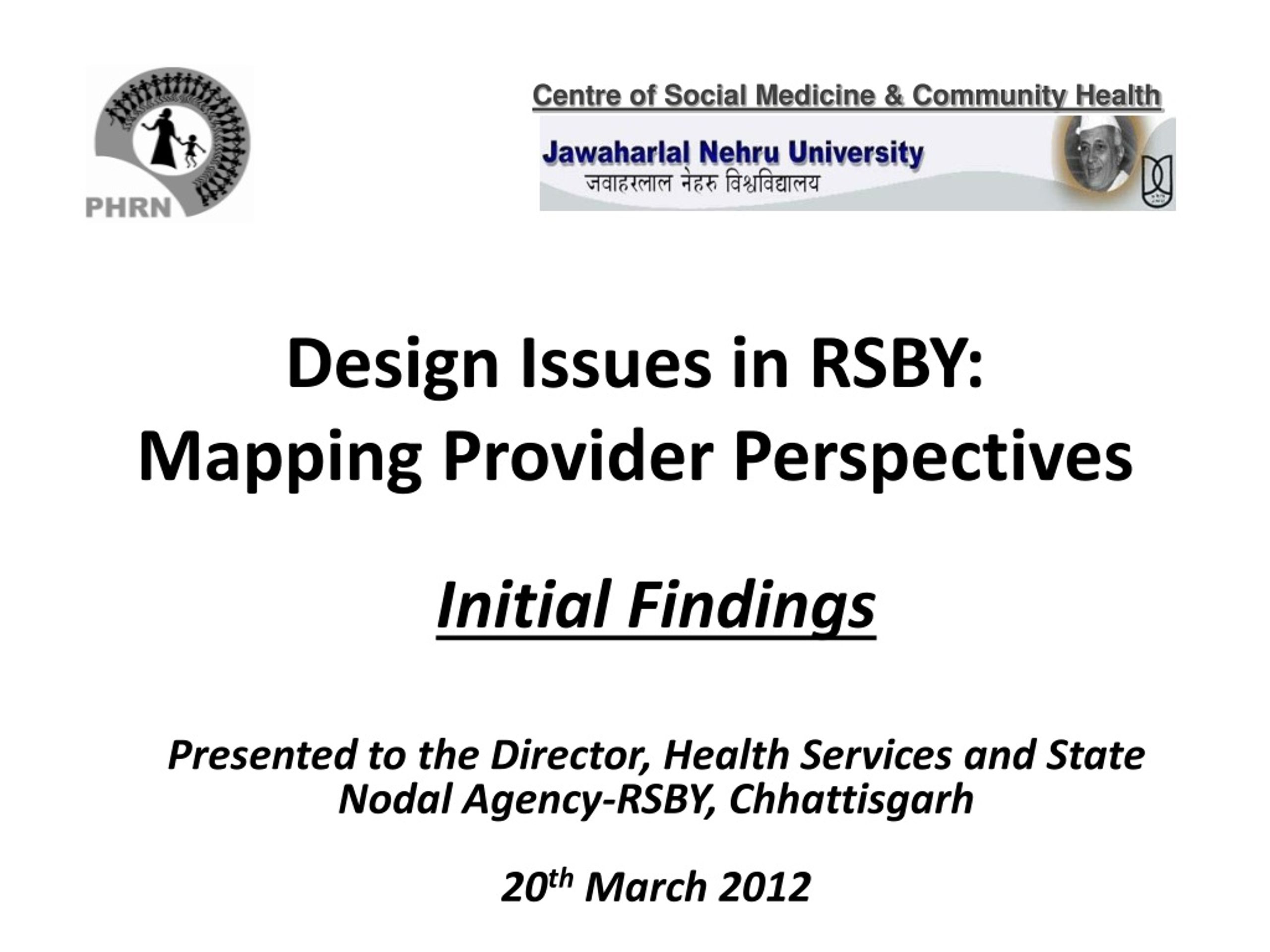 PHRN

Centre of Social Medicine & Community Health

Jawaharlal Nehru University
जवाहरलाल नेहरु विश्वविद्यालय

Design Issues in RSBY:
Mapping Provider Perspectives

Initial Findings

Presented to the Director, Health Services and State Nodal Agency-RSBY, Chhattisgarh

20$^{th}$ March 2012